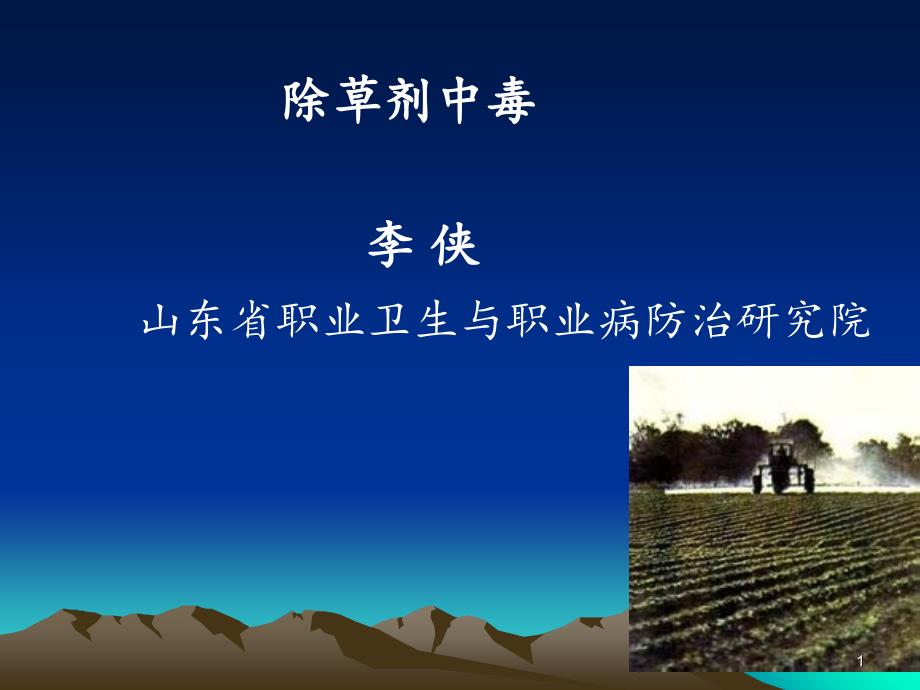 除草剂中毒

李 侠

山东省职业卫生与职业病防治研究院

1